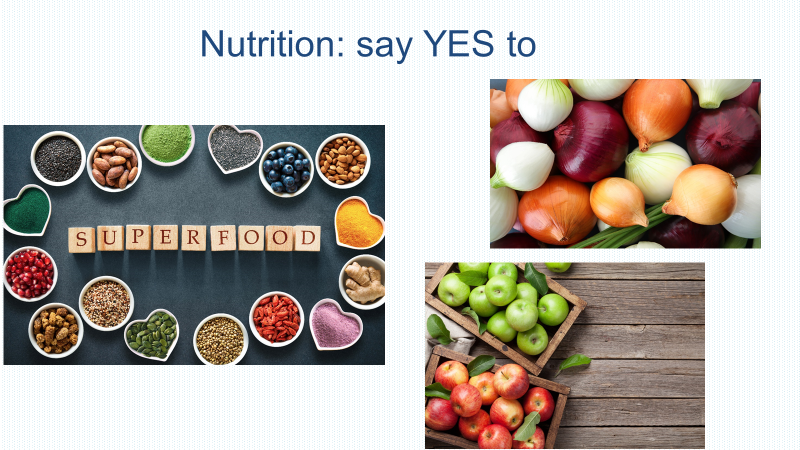 Nutrition: say YES to

SUPERFOOD